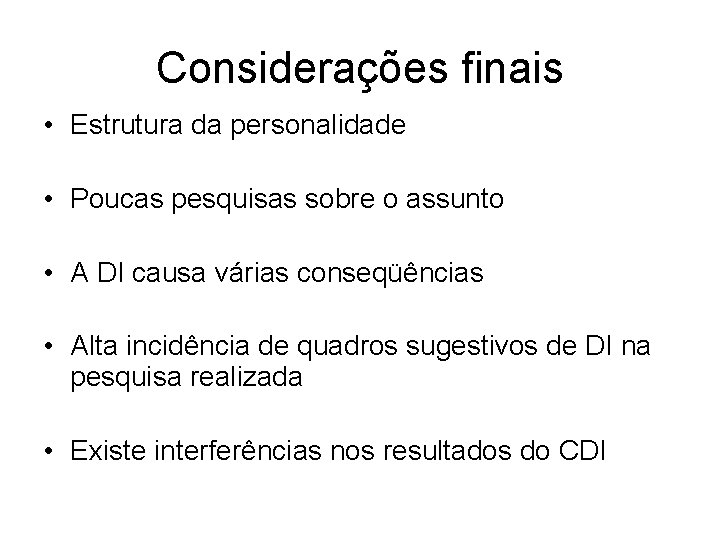 Considerações finais

• Estrutura da personalidade

• Poucas pesquisas sobre o assunto

• A DI causa várias conseqüências

• Alta incidência de quadros sugestivos de DI na pesquisa realizada

• Existe interferências nos resultados do CDI